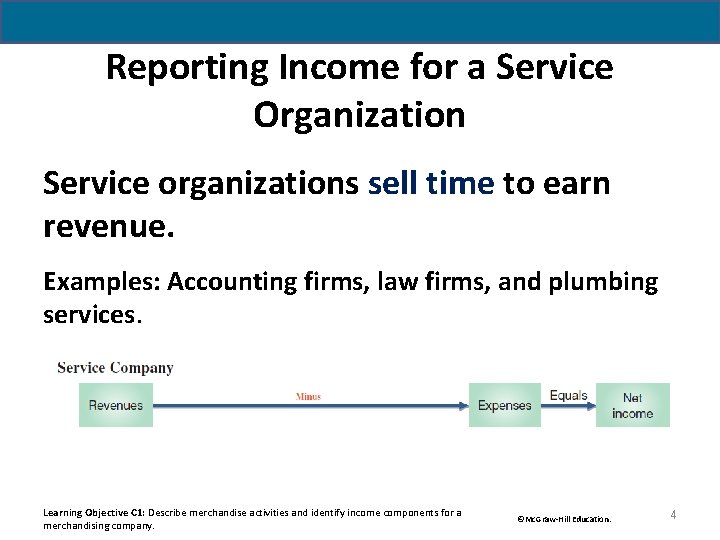 Reporting Income for a Service Organization

Service organizations sell time to earn revenue.

Examples: Accounting firms, law firms, and plumbing services.

Service Company

Revenues

Minus

Expenses

Equals

Net income

Learning Objective C1: Describe merchandise activities and identify income components for a merchandising company.

©McGraw-Hill Education.

4